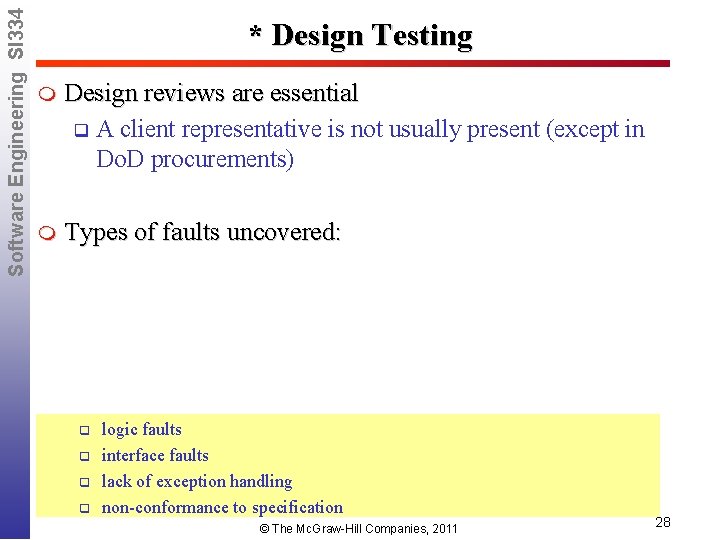 Software Engineering SI334

* Design Testing

Design reviews are essential

A client representative is not usually present (except in DoD procurements)

Types of faults uncovered:

logic faults

interface faults

lack of exception handling

non-conformance to specification

© The McGraw-Hill Companies, 2011

28